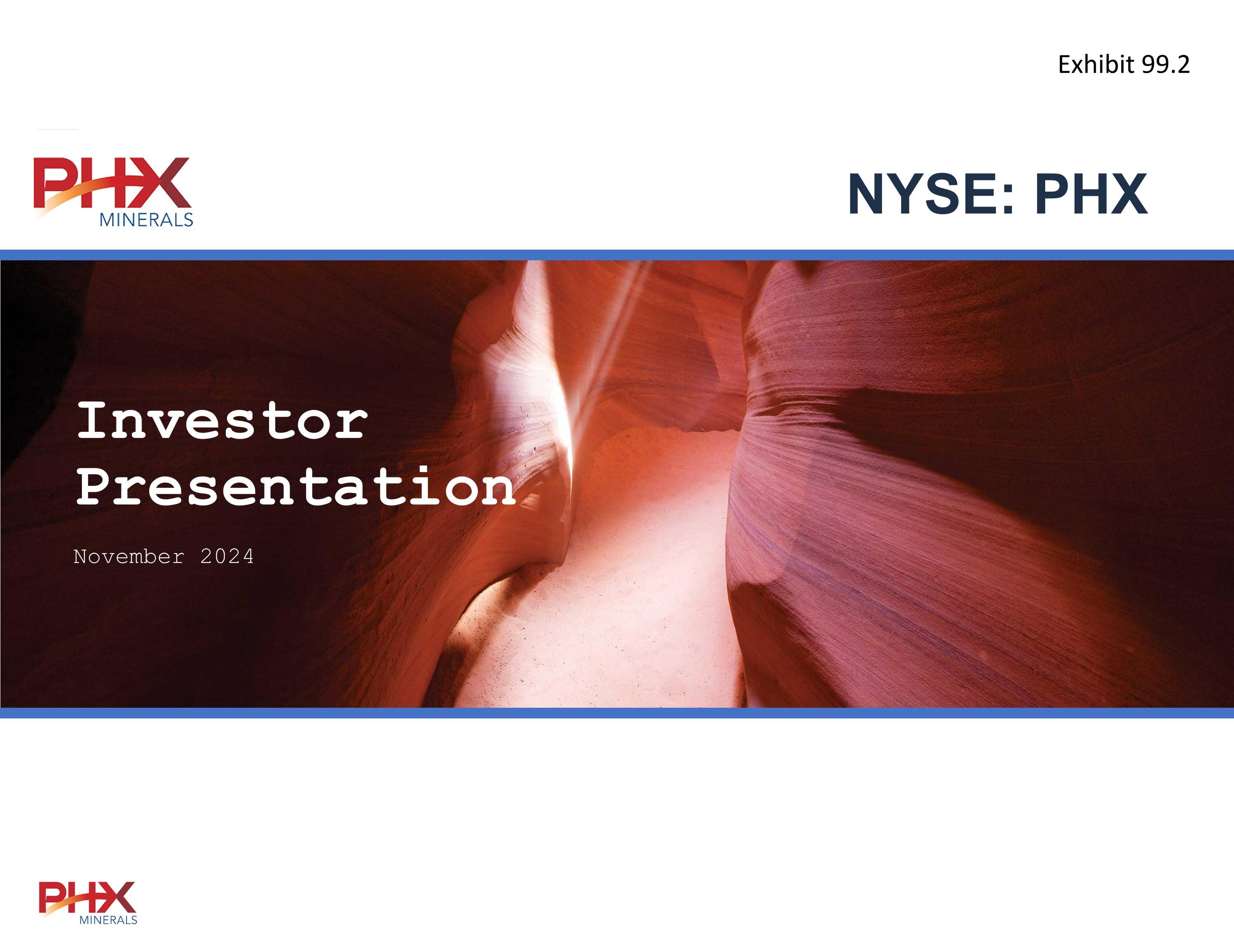 Exhibit 99.2

PHX MINERALS

NYSE: PHX

Investor Presentation

November 2024

PHX MINERALS